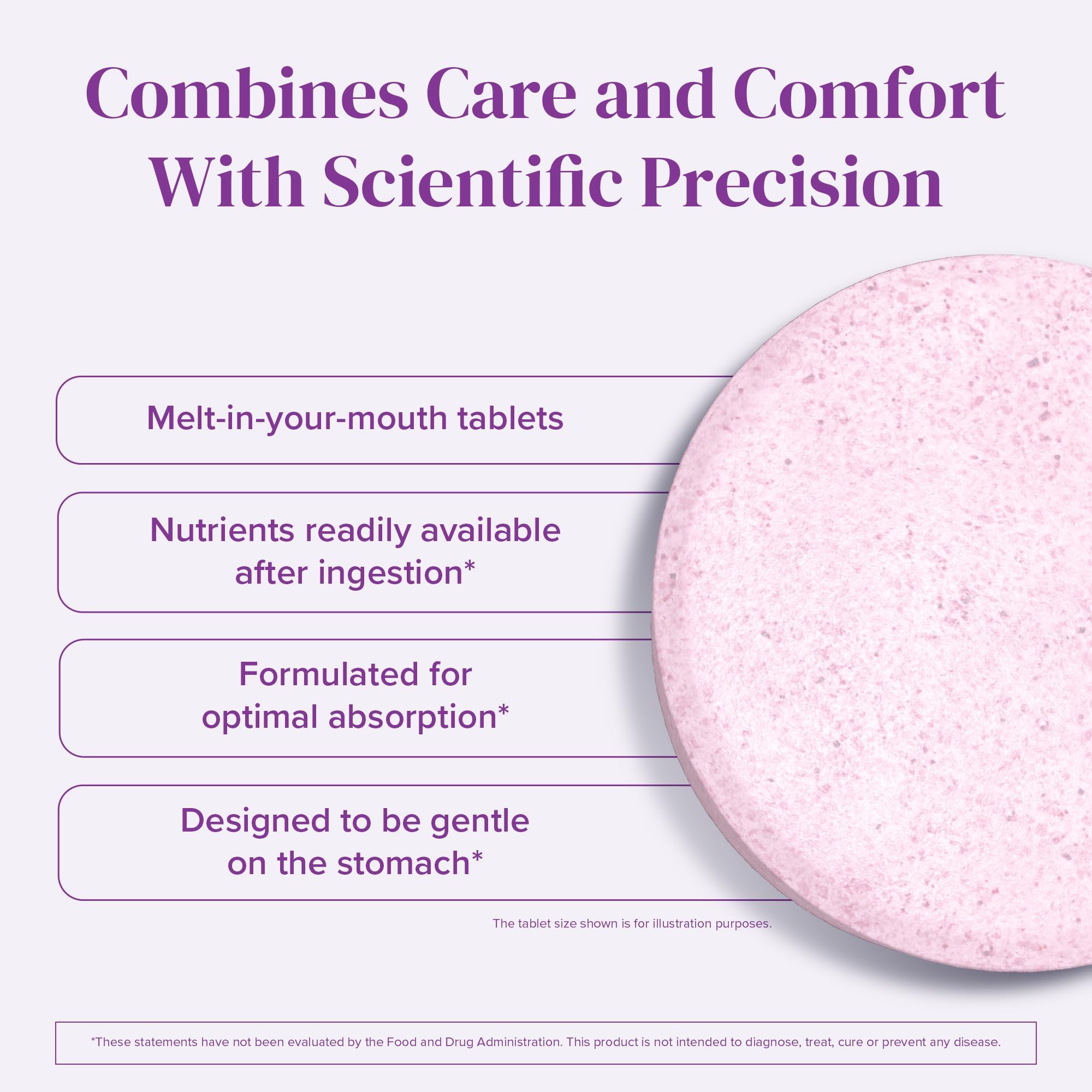 Combines Care and Comfort With Scientific Precision

Melt-in-your-mouth tablets

Nutrients readily available after ingestion*

Formulated for optimal absorption*

Designed to be gentle on the stomach*

The tablet size shown is for illustration purposes.

*These statements have not been evaluated by the Food and Drug Administration. This product is not intended to diagnose, treat, cure or prevent any disease.